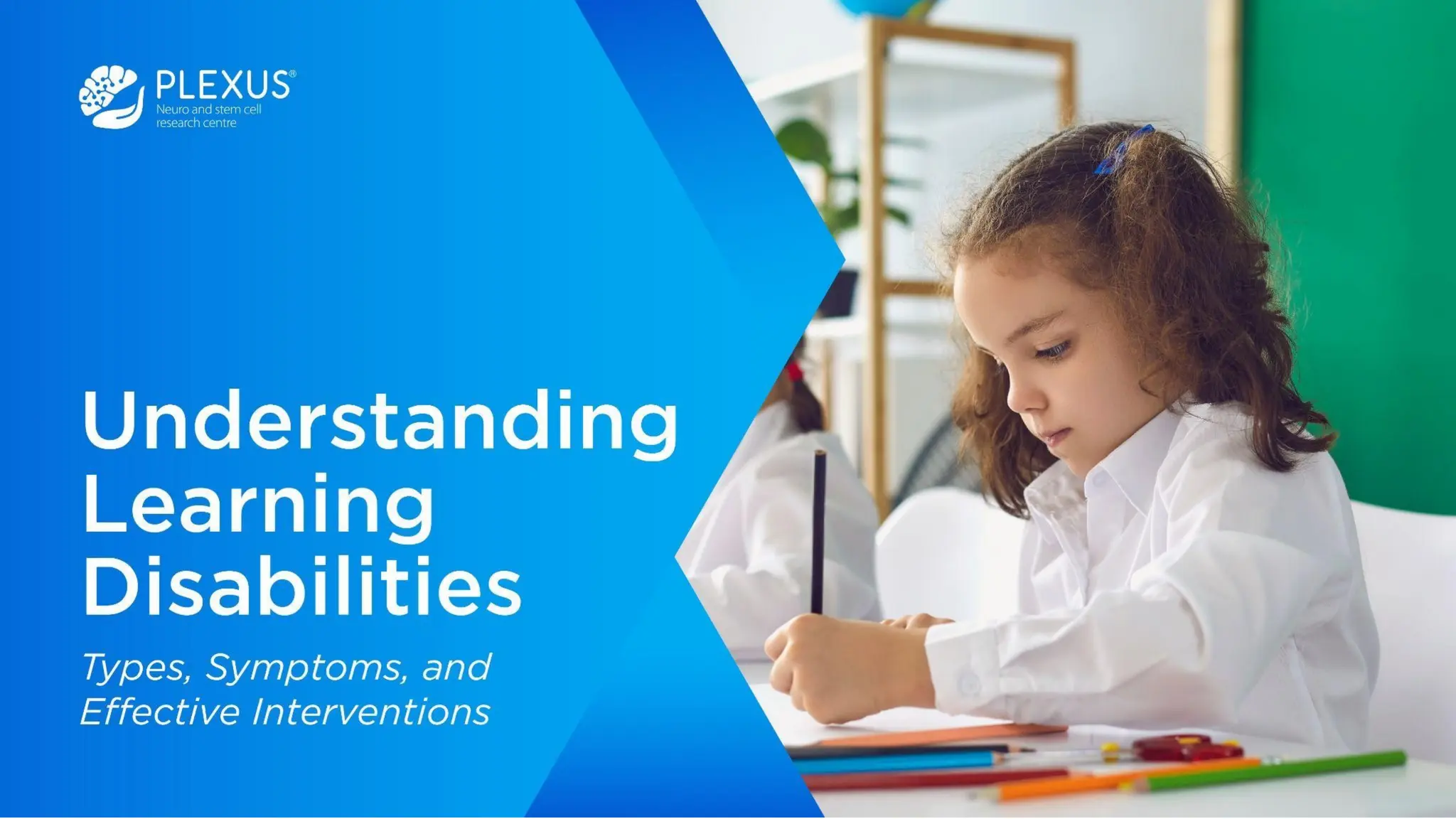 PLEXUS®
Neuro and stem cell research centre

Understanding Learning Disabilities

Types, Symptoms, and Effective Interventions